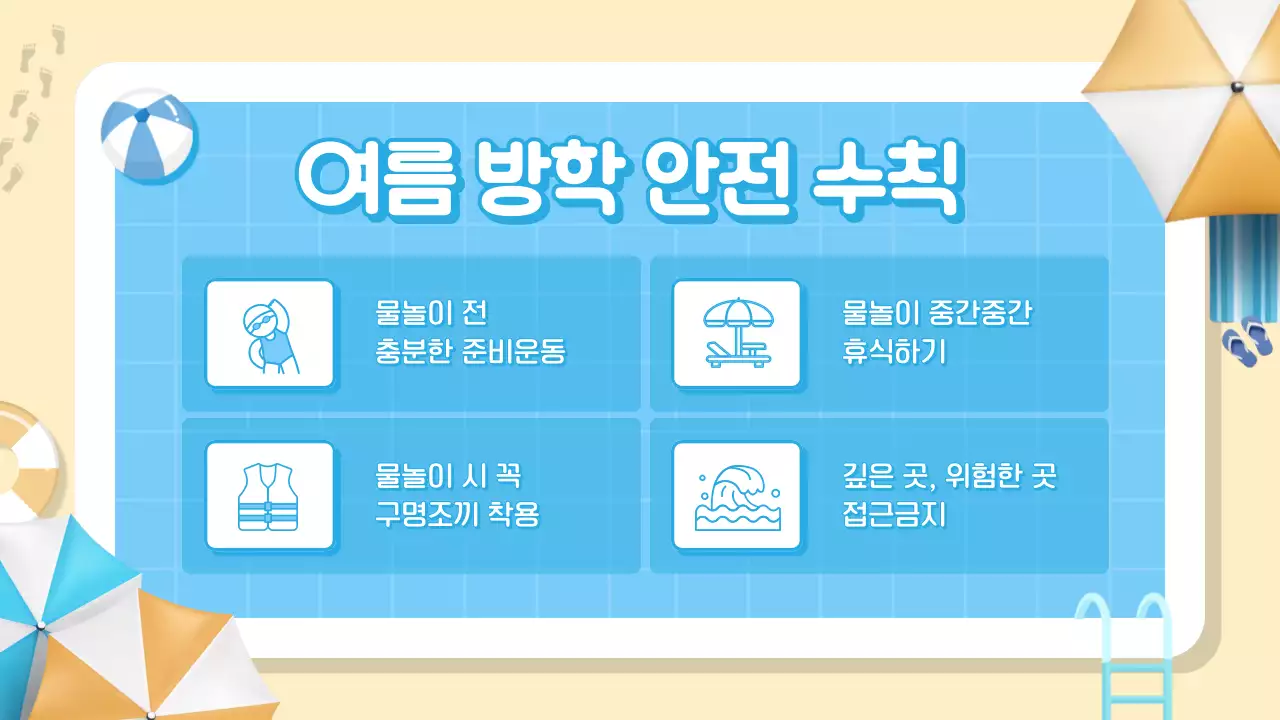 여름 방학 안전 수칙

물놀이 전
충분한 준비운동

물놀이 중간중간
휴식하기

물놀이 시 꼭
구명조끼 착용

깊은 곳, 위험한 곳
접근금지